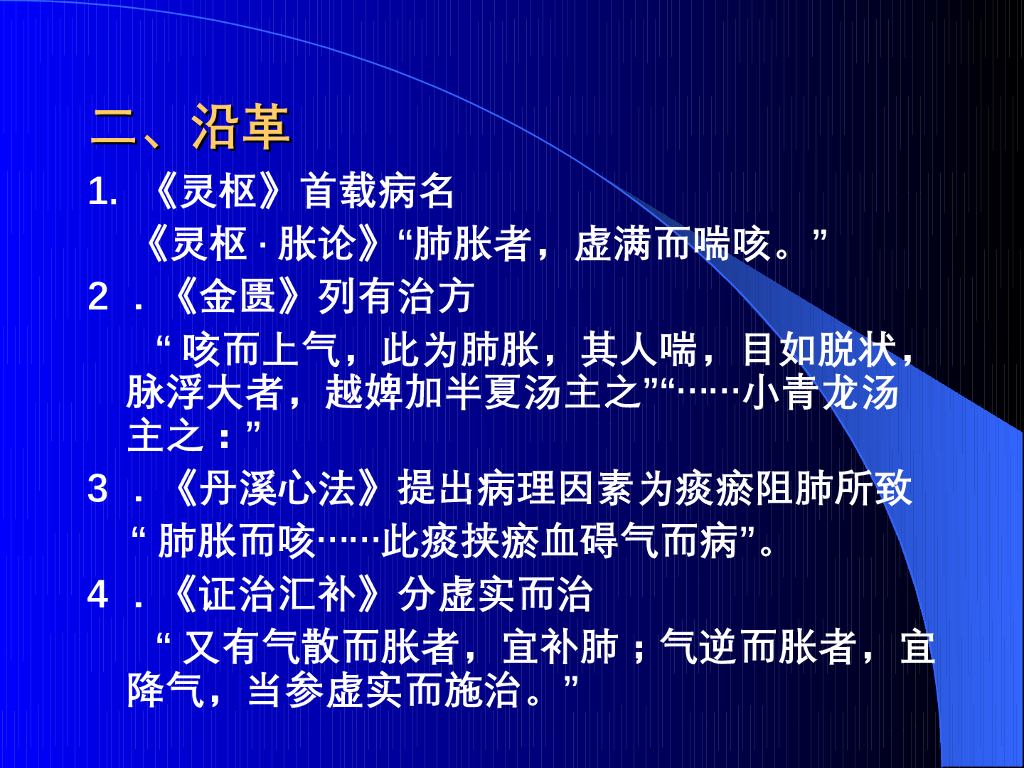 二、沿革

1. 《灵枢》首载病名

《灵枢 · 胀论》“肺胀者，虚满而喘咳。”

2 ．《金匮》列有治方

“ 咳而上气，此为肺胀，其人喘，目如脱状，脉浮大者，越婢加半夏汤主之”“……小青龙汤主之：”

3 ．《丹溪心法》提出病理因素为痰瘀阻肺所致

“ 肺胀而咳……此痰挟瘀血碍气而病”。

4 ．《证治汇补》分虚实而治

“ 又有气散而胀者，宜补肺；气逆而胀者，宜降气，当参虚实而施治。”